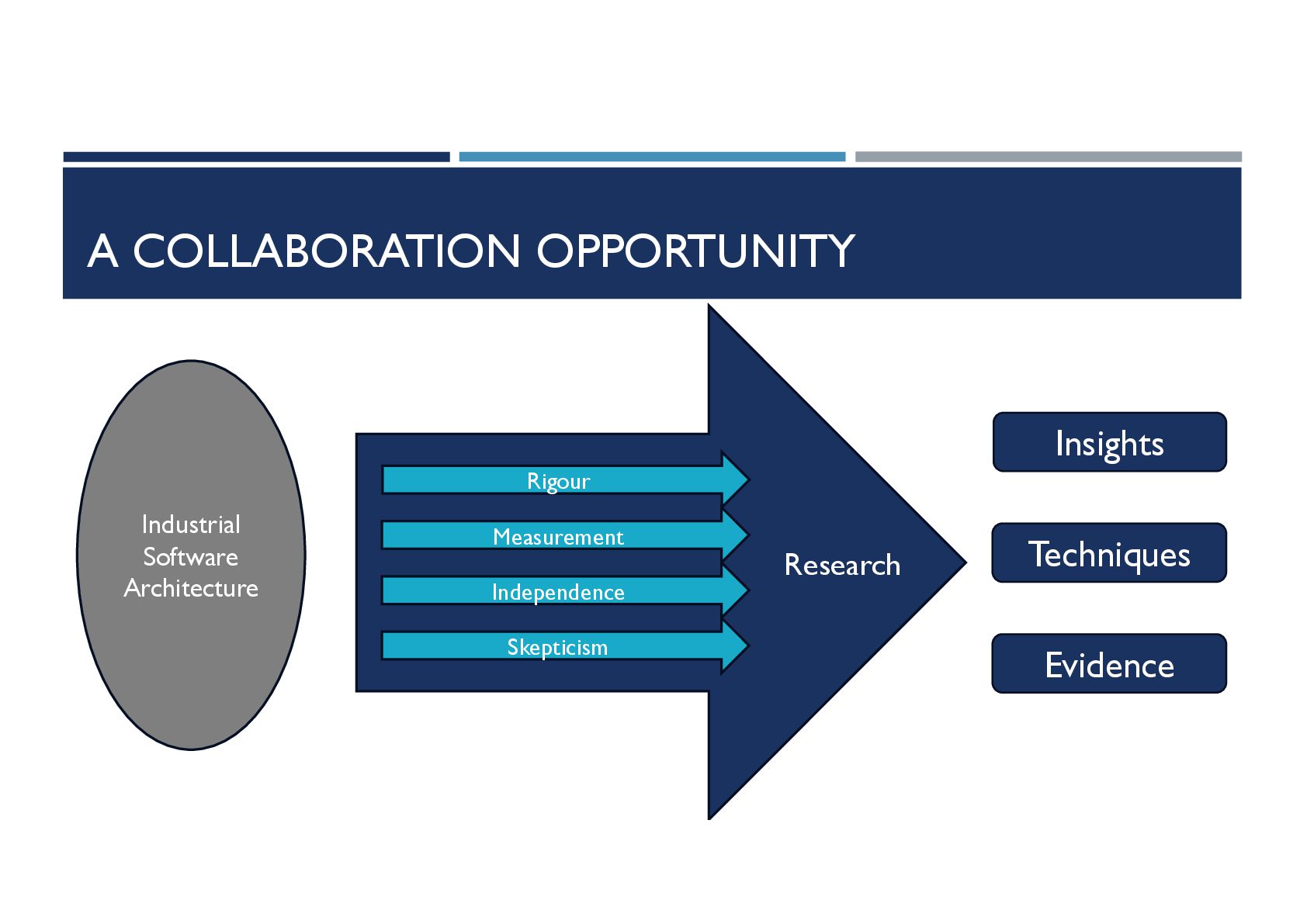 A COLLABORATION OPPORTUNITY

Industrial Software Architecture

Rigour

Measurement

Independence

Skepticism

Research

Insights

Techniques

Evidence